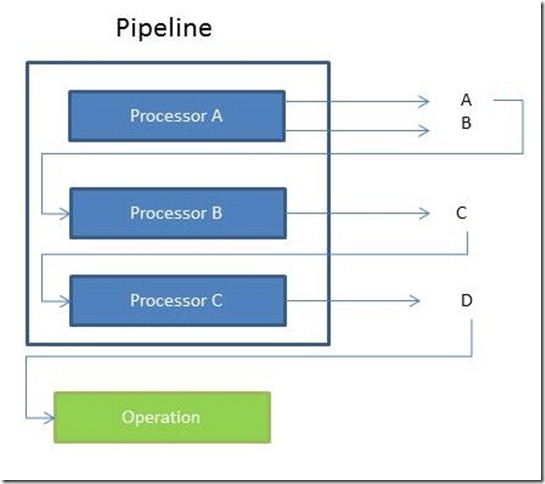 Pipeline

Processor A

A
B

Processor B

C

Processor C

D

Operation